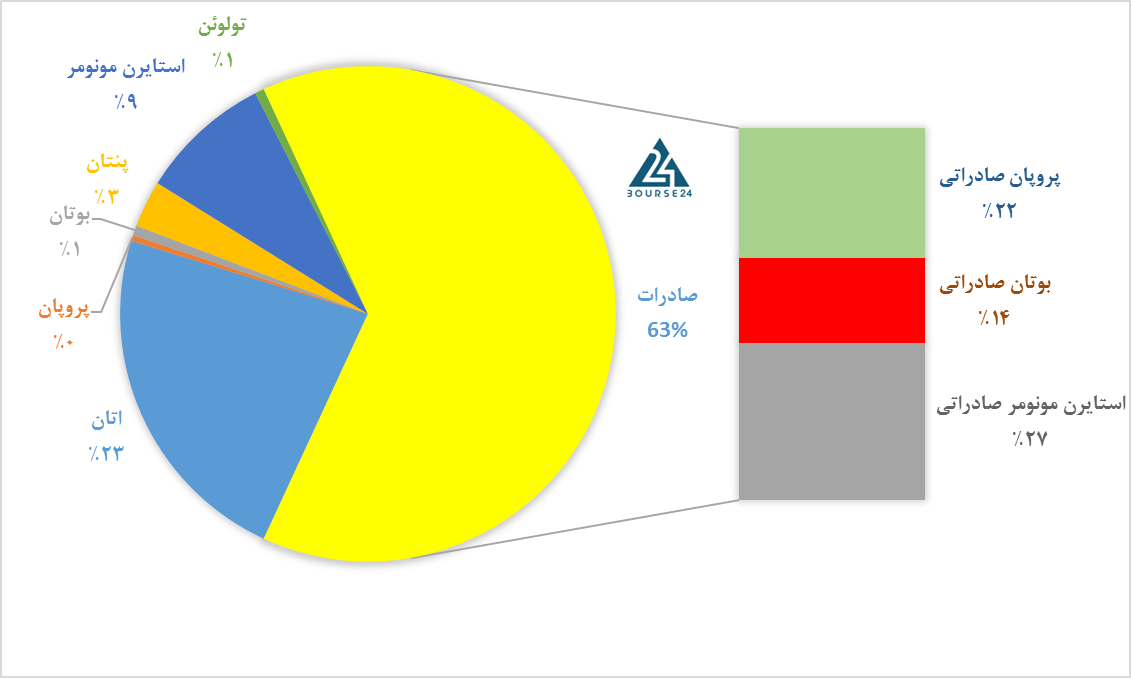 تولوئن
٪۱

استایرن مونومر
٪۹

پنتان
٪۳

بوتان
٪۱

پروپان
٪۰

اتان
٪۲۳

صادرات
63%

24
BOURSE24

پروپان صادراتی
٪۲۲

بوتان صادراتی
٪۱۴

استایرن مونومر صادراتی
٪۲۷